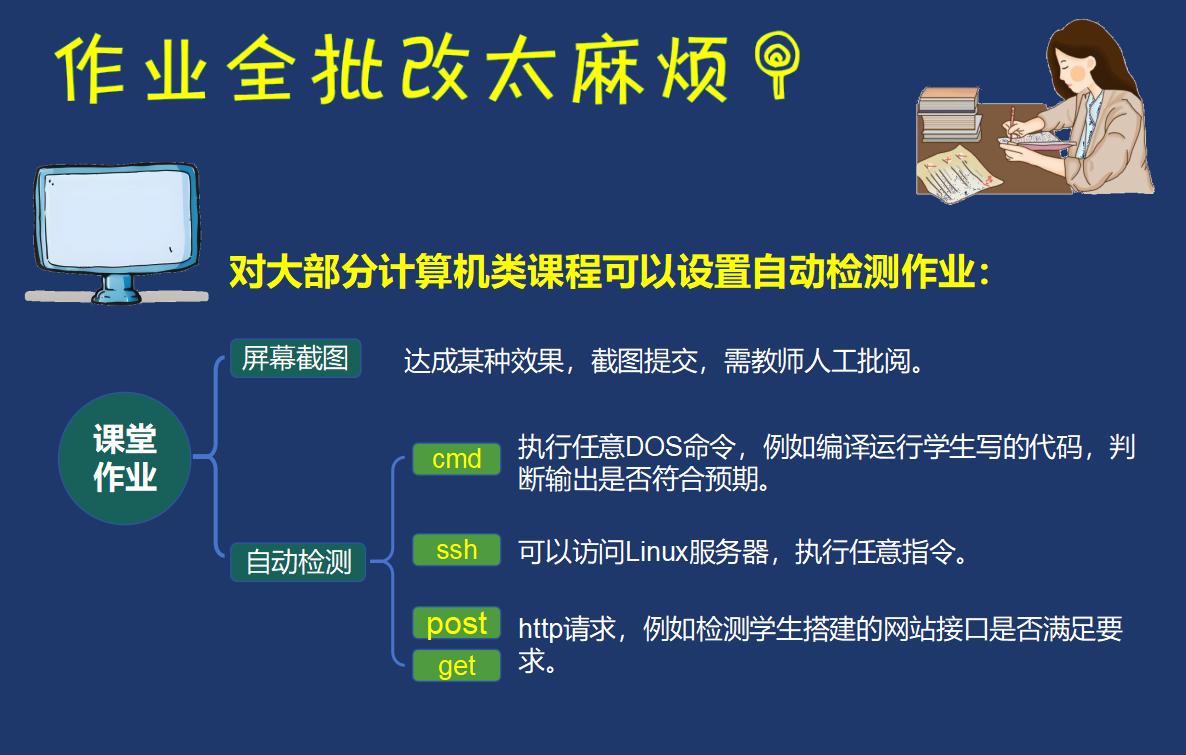 作业全批改太麻烦

对大部分计算机类课程可以设置自动检测作业：

课堂作业

屏幕截图

达成某种效果，截图提交，需教师人工批阅。

自动检测

cmd

执行任意DOS命令，例如编译运行学生写的代码，判断输出是否符合预期。

ssh

可以访问Linux服务器，执行任意指令。

post

get

http请求，例如检测学生搭建的网站接口是否满足要求。